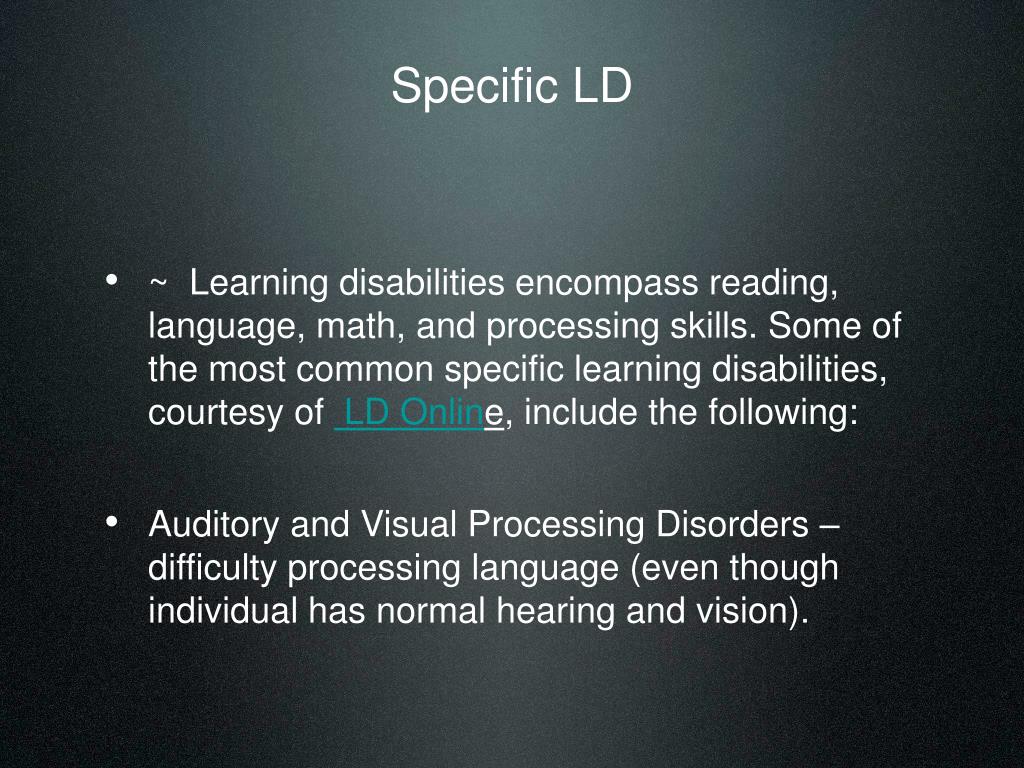 Specific LD

• ~ Learning disabilities encompass reading, language, math, and processing skills. Some of the most common specific learning disabilities, courtesy of LD Online, include the following:

• Auditory and Visual Processing Disorders – difficulty processing language (even though individual has normal hearing and vision).